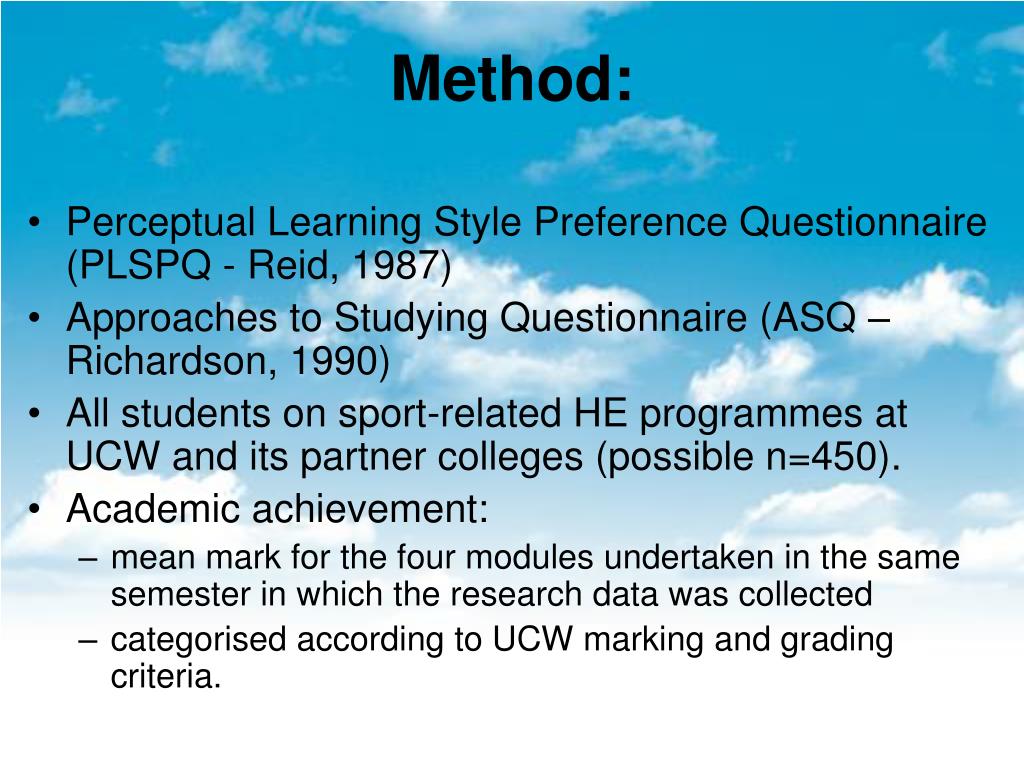 Method:

• Perceptual Learning Style Preference Questionnaire (PLSPQ - Reid, 1987)
• Approaches to Studying Questionnaire (ASQ – Richardson, 1990)
• All students on sport-related HE programmes at UCW and its partner colleges (possible n=450).
• Academic achievement:
– mean mark for the four modules undertaken in the same semester in which the research data was collected
– categorised according to UCW marking and grading criteria.